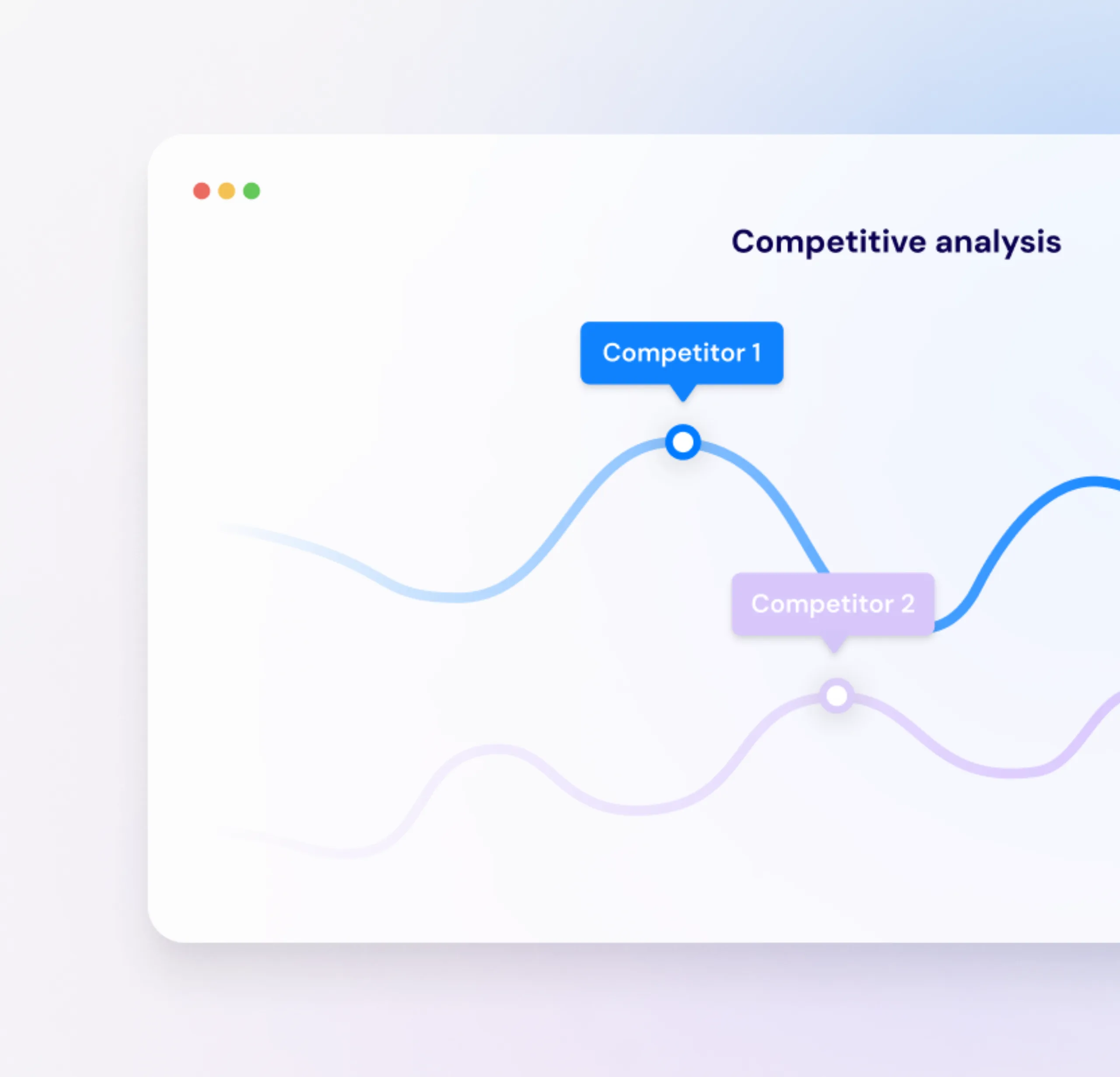 Competitive analysis

Competitor 1

Competitor 2